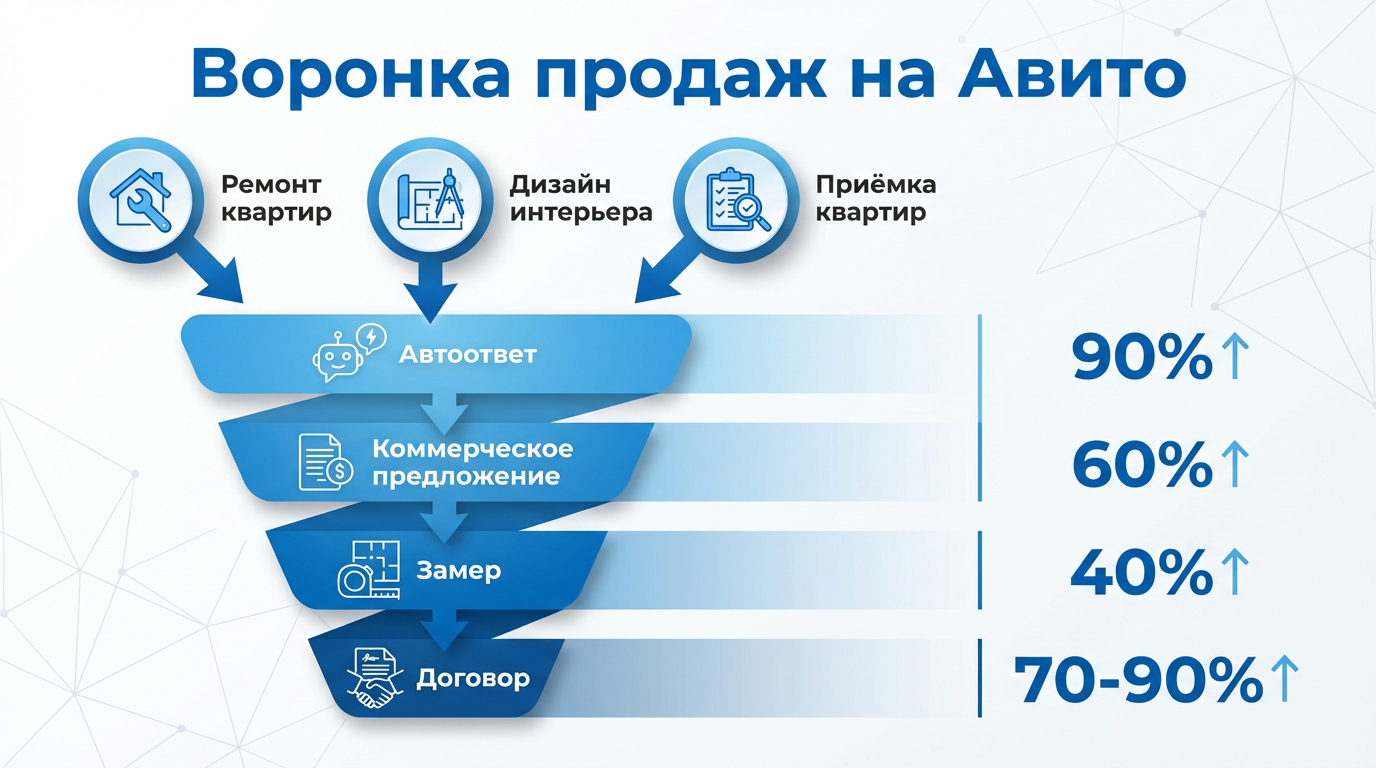 Воронка продаж на Авито

Ремонт квартир

Дизайн интерьера

Приёмка квартир

Автоответ

90%↑

Коммерческое предложение

60%↑

Замер

40%↑

Договор

70-90%↑